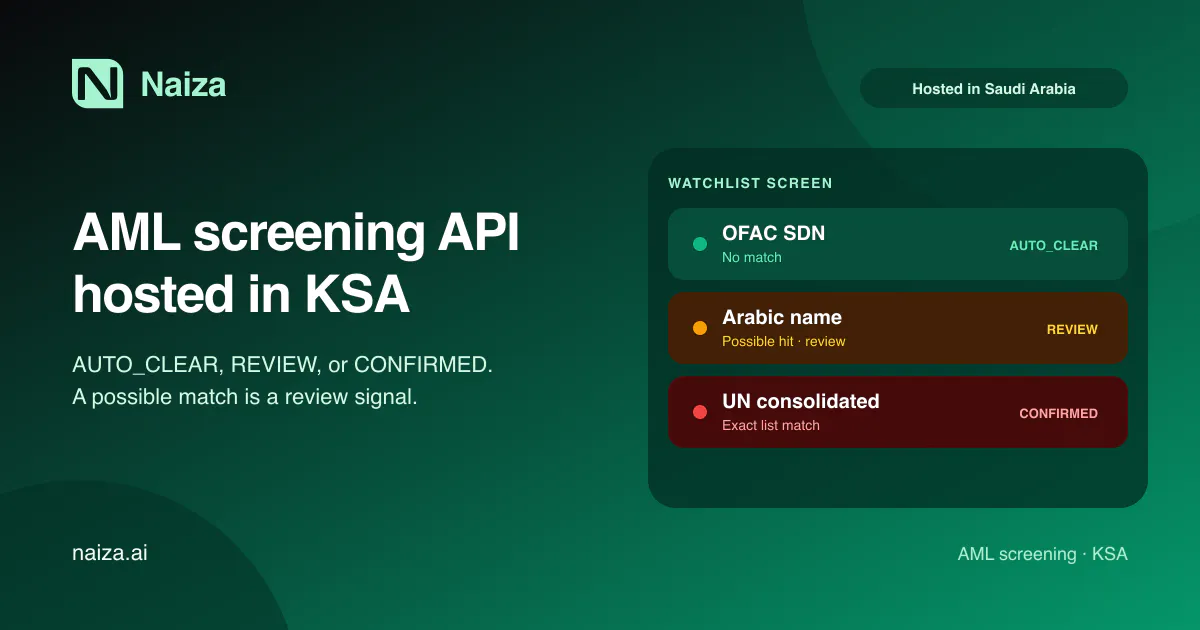 Naiza

Hosted in Saudi Arabia

AML screening API hosted in KSA

AUTO_CLEAR, REVIEW, or CONFIRMED.
A possible match is a review signal.

WATCHLIST SCREEN

OFAC SDN
No match
AUTO_CLEAR

Arabic name
Possible hit · review
REVIEW

UN consolidated
Exact list match
CONFIRMED

naiza.ai

AML screening · KSA